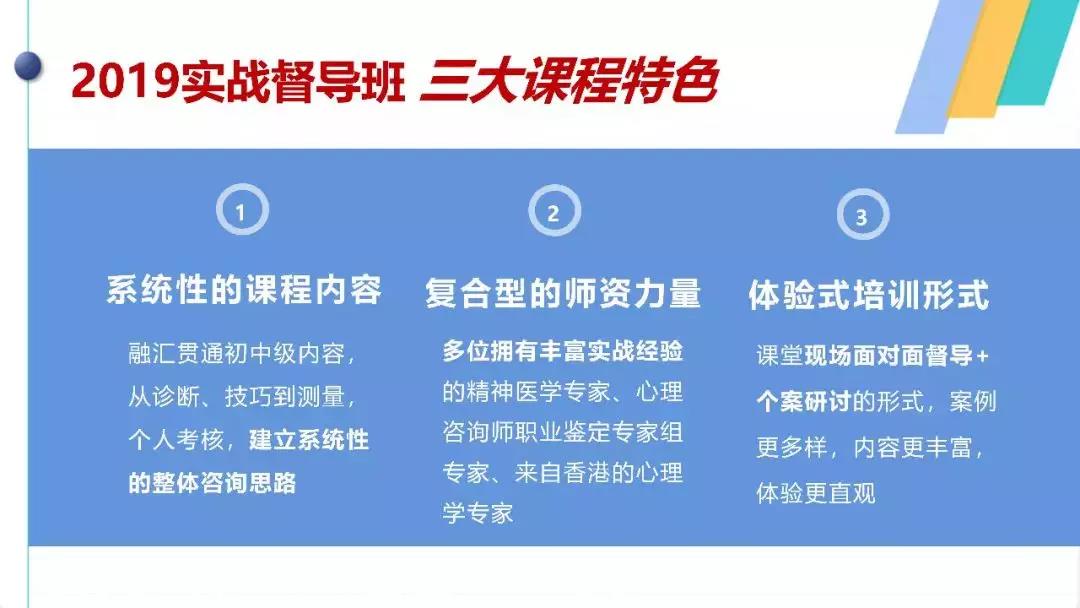 2019实战督导班 三大课程特色

1

系统性的课程内容

融汇贯通初中级内容，从诊断、技巧到测量，个人考核，建立系统性的整体咨询思路

2

复合型的师资力量

多位拥有丰富实战经验的精神医学专家、心理咨询师职业鉴定专家组专家、来自香港的心理学专家

3

体验式培训形式

课堂现场面对面督导+个案研讨的形式，案例更多样，内容更丰富，体验更直观